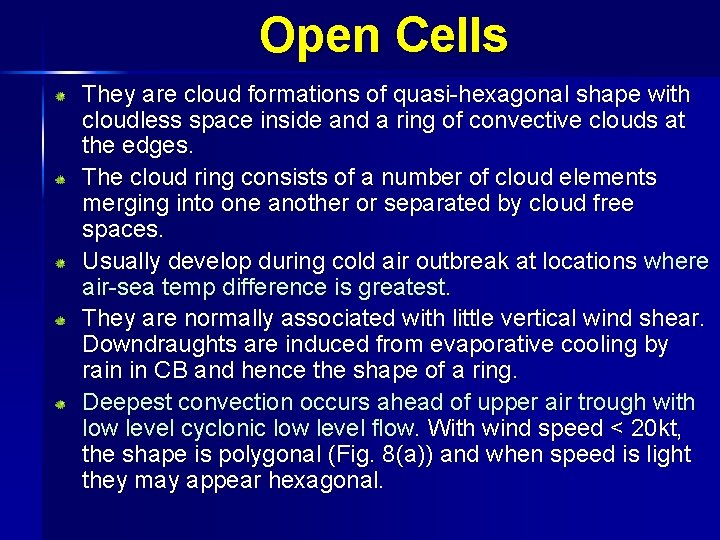 Open Cells

They are cloud formations of quasi-hexagonal shape with cloudless space inside and a ring of convective clouds at the edges.

The cloud ring consists of a number of cloud elements merging into one another or separated by cloud free spaces.

Usually develop during cold air outbreak at locations where air-sea temp difference is greatest.

They are normally associated with little vertical wind shear. Downdraughts are induced from evaporative cooling by rain in CB and hence the shape of a ring.

Deepest convection occurs ahead of upper air trough with low level cyclonic low level flow. With wind speed < 20kt, the shape is polygonal (Fig. 8(a)) and when speed is light they may appear hexagonal.